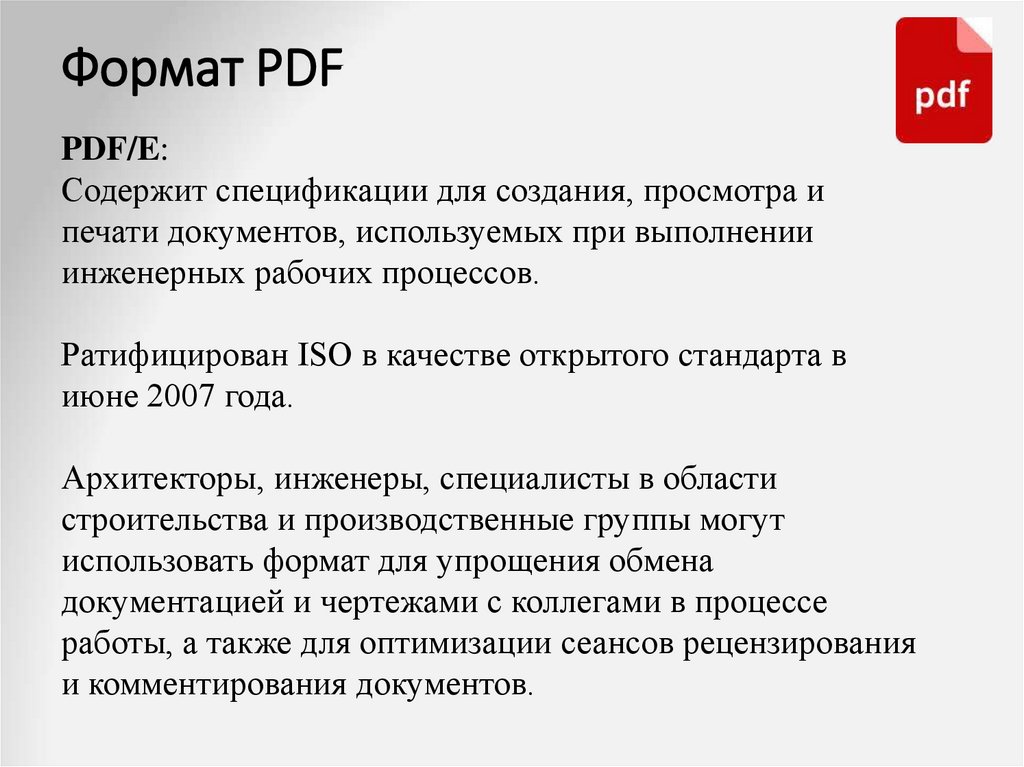 Формат PDF

pdf

PDF/E:
Содержит спецификации для создания, просмотра и печати документов, используемых при выполнении инженерных рабочих процессов.

Ратифицирован ISO в качестве открытого стандарта в июне 2007 года.

Архитекторы, инженеры, специалисты в области строительства и производственные группы могут использовать формат для упрощения обмена документацией и чертежами с коллегами в процессе работы, а также для оптимизации сеансов рецензирования и комментирования документов.